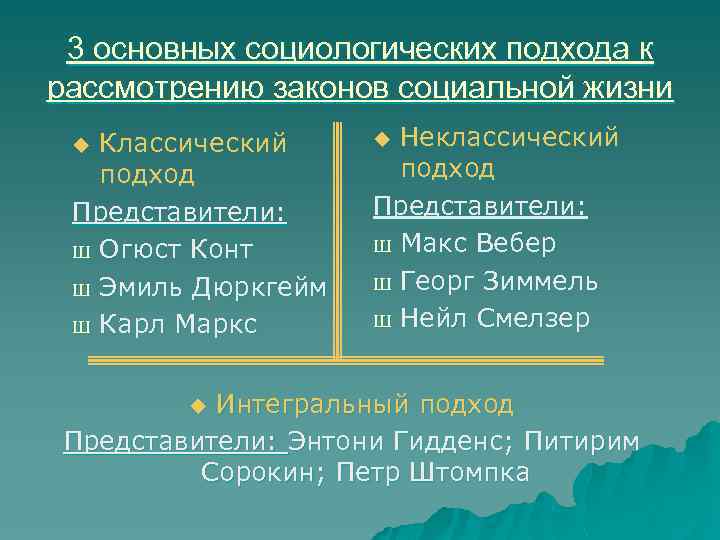 3 основных социологических подхода к рассмотрению законов социальной жизни

◆ Классический подход

Представители:

ш Огюст Конт

ш Эмиль Дюркгейм

ш Карл Маркс

◆ Неклассический подход

Представители:

ш Макс Вебер

ш Георг Зиммель

ш Нейл Смелзер

◆ Интегральный подход

Представители: Энтони Гидденс; Питирим Сорокин; Петр Штомпка